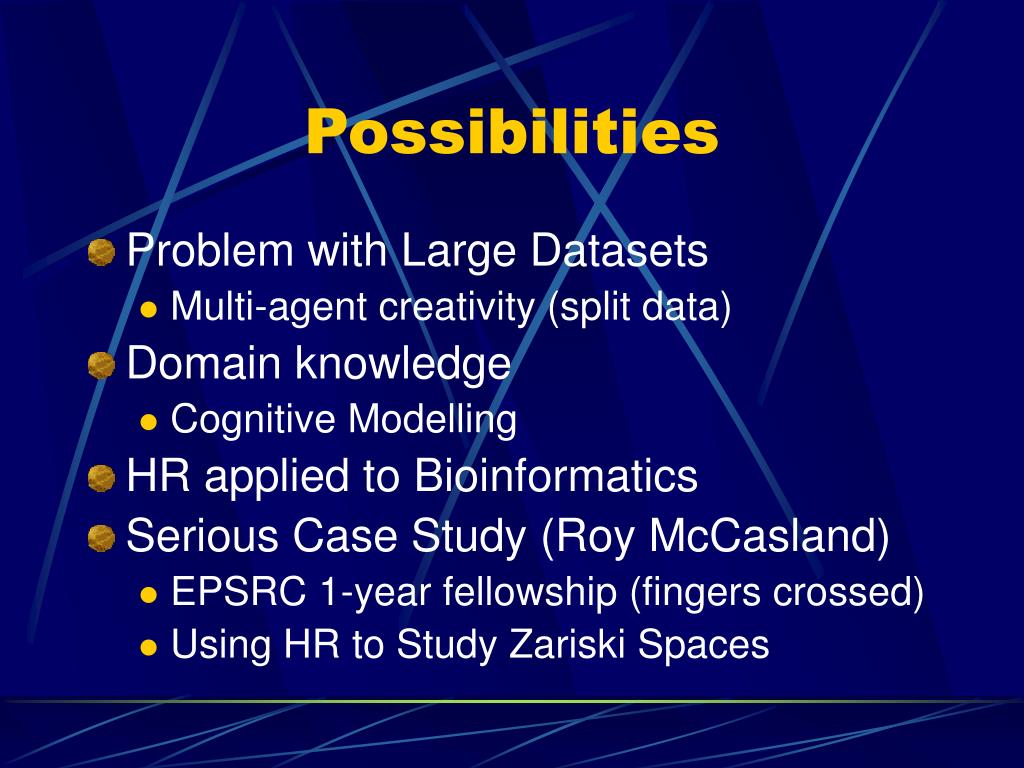 Possibilities

Problem with Large Datasets
Multi-agent creativity (split data)
Domain knowledge
Cognitive Modelling
HR applied to Bioinformatics
Serious Case Study (Roy McCasland)
EPSRC 1-year fellowship (fingers crossed)
Using HR to Study Zariski Spaces